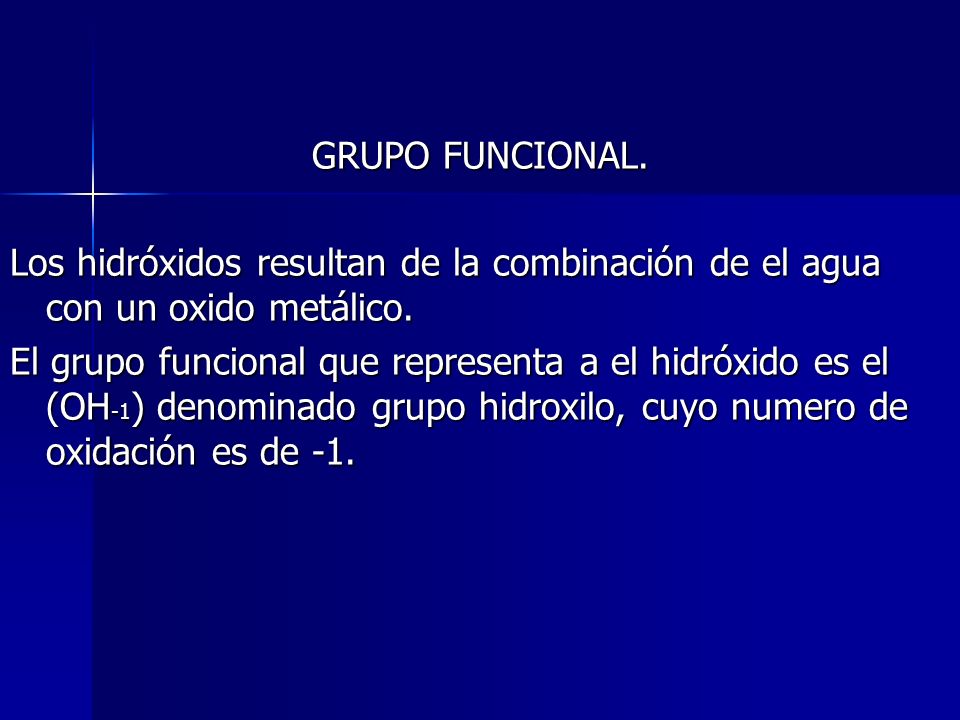 GRUPO FUNCIONAL.

Los hidróxidos resultan de la combinación de el agua con un oxido metálico.

El grupo funcional que representa a el hidróxido es el ($OH_{-1}$) denominado grupo hidroxilo, cuyo numero de oxidación es de -1.